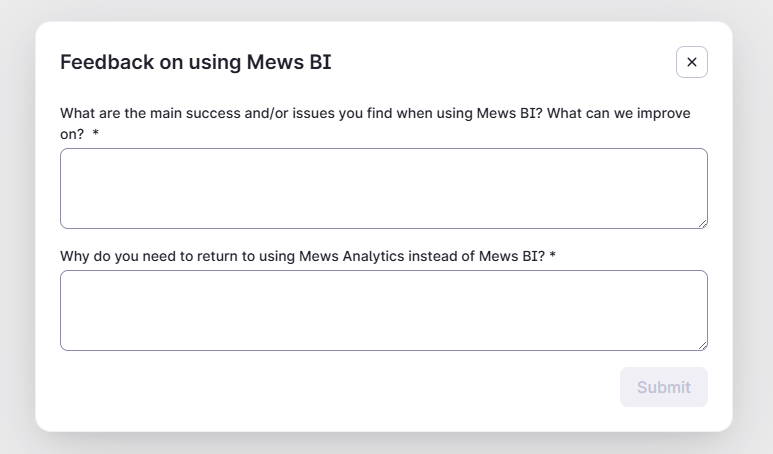 Feedback on using Mews BI

×

What are the main success and/or issues you find when using Mews BI? What can we improve on? *

Why do you need to return to using Mews Analytics instead of Mews BI? *

Submit